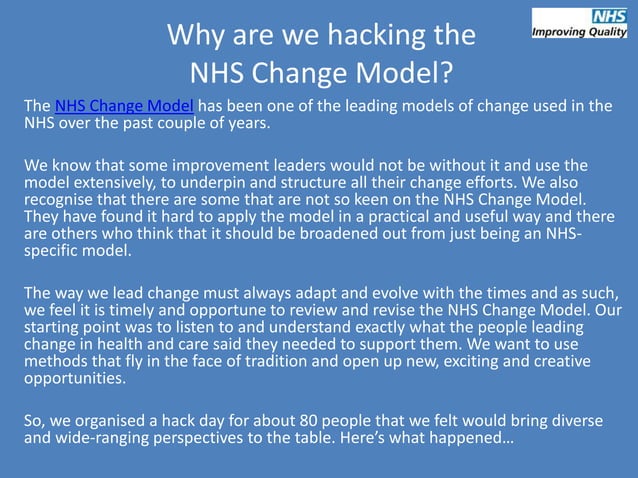 NHS
Improving Quality

Why are we hacking the NHS Change Model?

The NHS Change Model has been one of the leading models of change used in the NHS over the past couple of years.

We know that some improvement leaders would not be without it and use the model extensively, to underpin and structure all their change efforts. We also recognise that there are some that are not so keen on the NHS Change Model. They have found it hard to apply the model in a practical and useful way and there are others who think that it should be broadened out from just being an NHS-specific model.

The way we lead change must always adapt and evolve with the times and as such, we feel it is timely and opportune to review and revise the NHS Change Model. Our starting point was to listen to and understand exactly what the people leading change in health and care said they needed to support them. We want to use methods that fly in the face of tradition and open up new, exciting and creative opportunities.

So, we organised a hack day for about 80 people that we felt would bring diverse and wide-ranging perspectives to the table. Here's what happened…